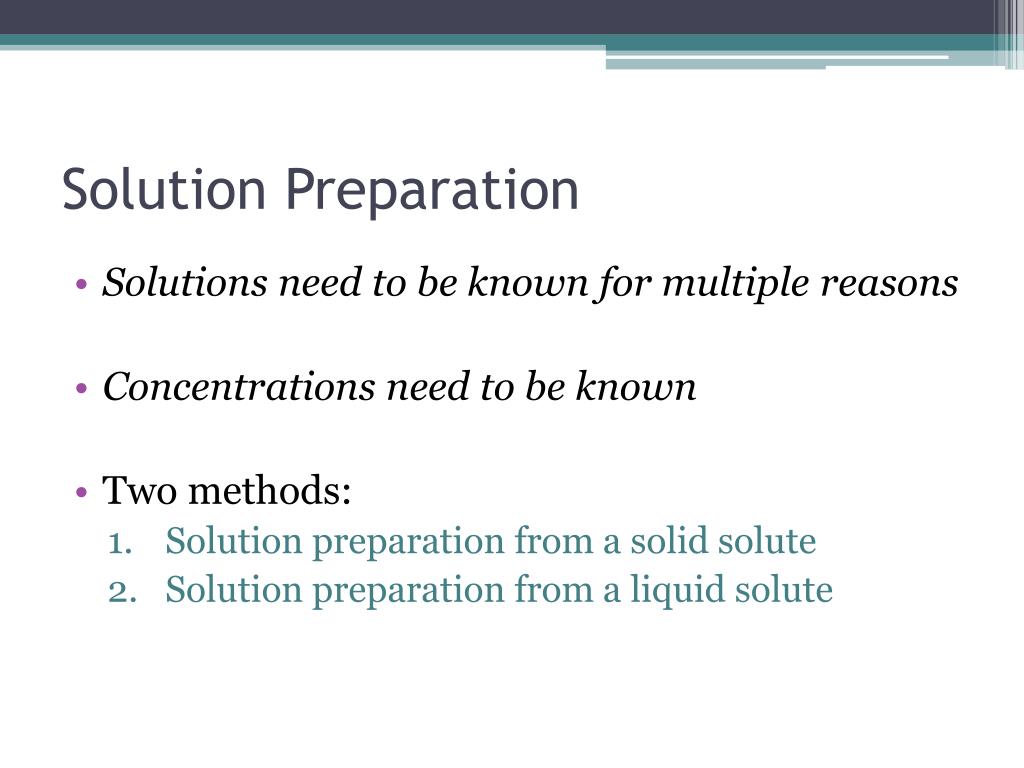 Solution Preparation

• Solutions need to be known for multiple reasons

• Concentrations need to be known

• Two methods:
1. Solution preparation from a solid solute
2. Solution preparation from a liquid solute